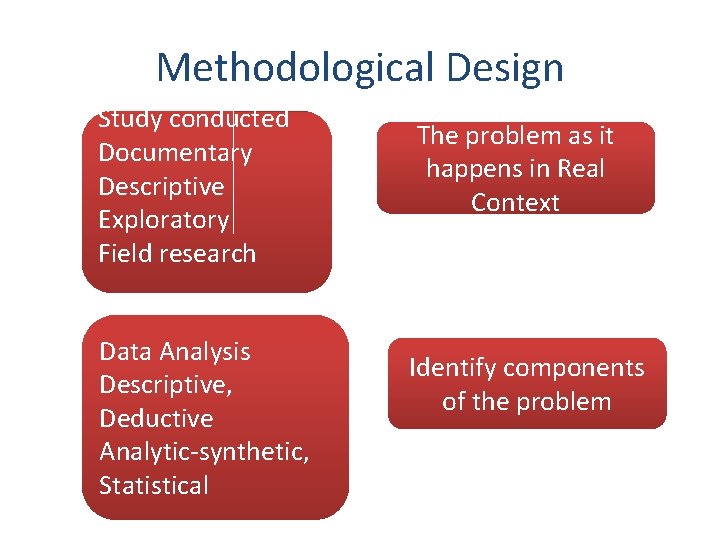 Methodological Design

Study conducted
Documentary
Descriptive
Exploratory
Field research

The problem as it happens in Real Context

Data Analysis
Descriptive,
Deductive
Analytic-synthetic,
Statistical

Identify components of the problem